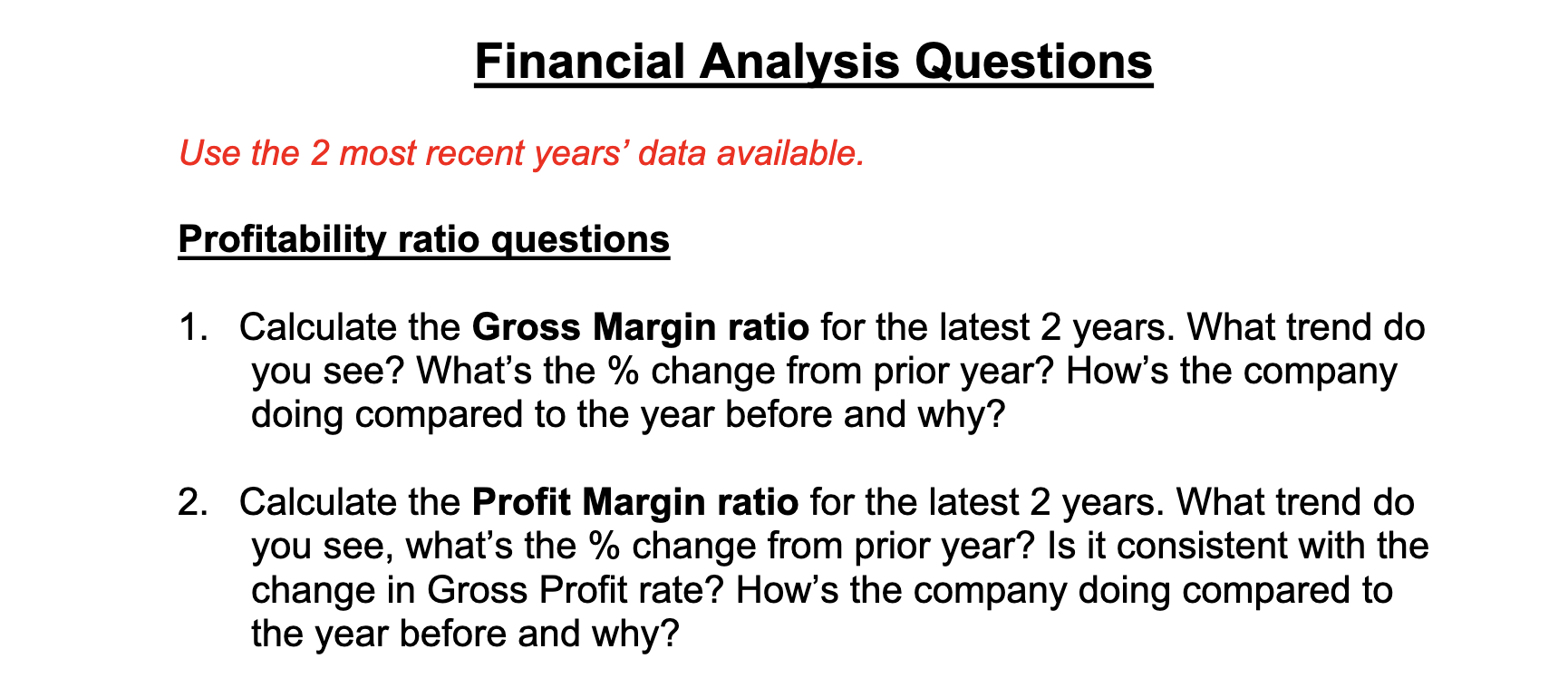 Financial Analysis Questions

Use the 2 most recent years' data available.

Profitability ratio questions

1. Calculate the Gross Margin ratio for the latest 2 years. What trend do you see? What's the % change from prior year? How's the company doing compared to the year before and why?

2. Calculate the Profit Margin ratio for the latest 2 years. What trend do you see, what's the % change from prior year? Is it consistent with the change in Gross Profit rate? How's the company doing compared to the year before and why?